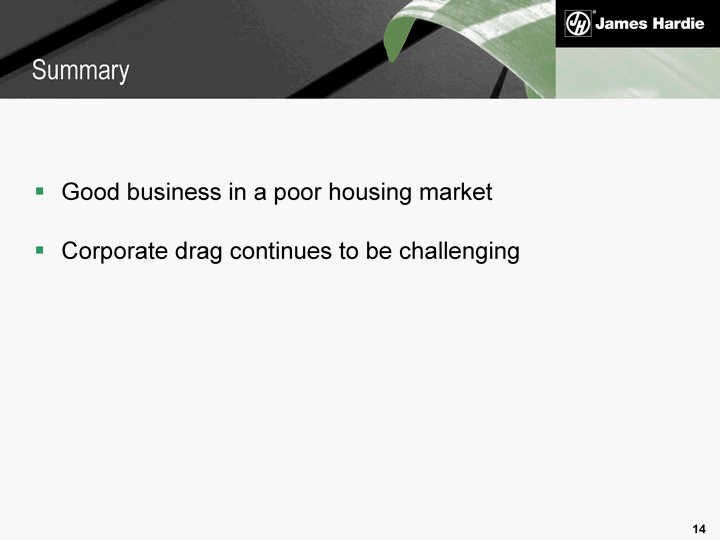 JH® James Hardie

Summary

▪ Good business in a poor housing market

▪ Corporate drag continues to be challenging

14